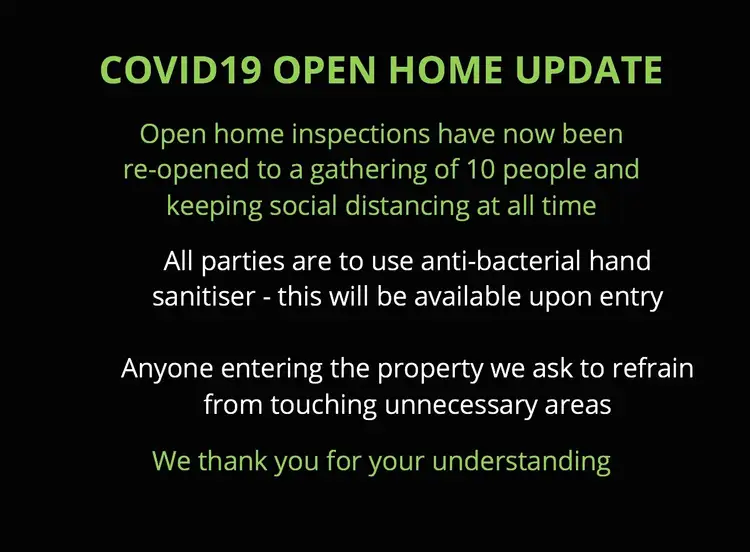 COVID19 OPEN HOME UPDATE

Open home inspections have now been re-opened to a gathering of 10 people and keeping social distancing at all time

All parties are to use anti-bacterial hand sanitiser - this will be available upon entry

Anyone entering the property we ask to refrain from touching unnecessary areas

We thank you for your understanding